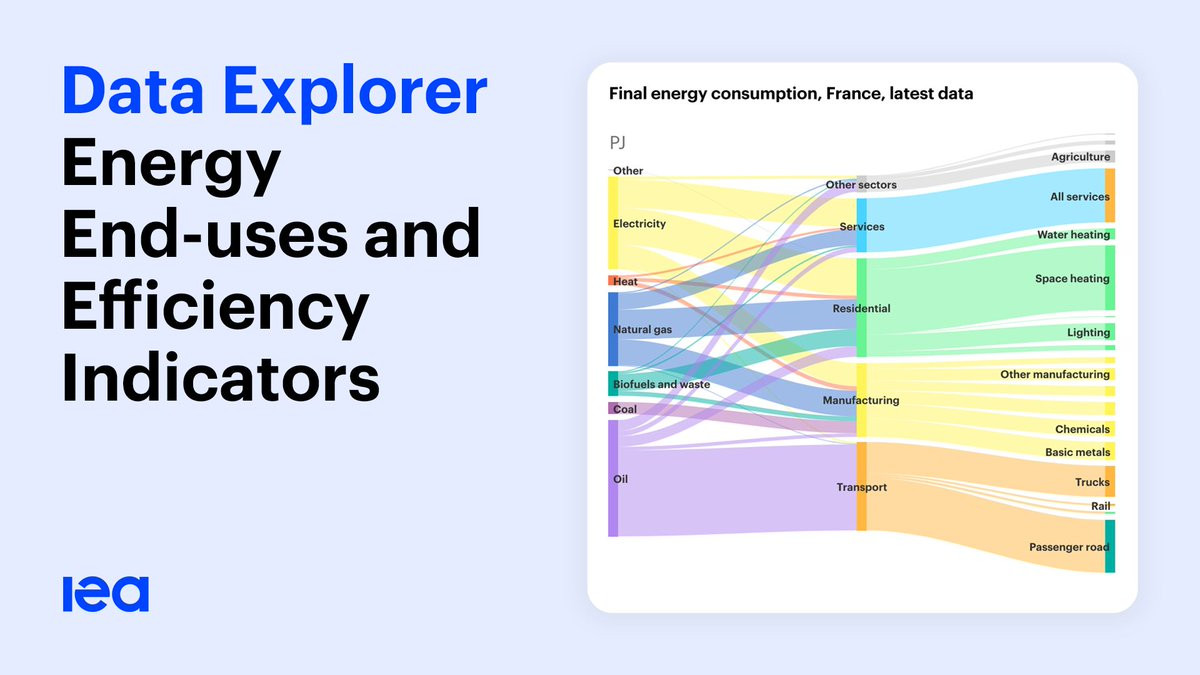 Data Explorer
Energy End-uses and Efficiency Indicators

iea

Final energy consumption, France, latest data

PJ

Other
Electricity
Heat
Natural gas
Biofuels and waste
Coal
Oil

Other sectors
Services
Residential
Manufacturing
Transport

Agriculture
All services
Water heating
Space heating
Lighting
Other manufacturing
Chemicals
Basic metals
Trucks
Rail
Passenger road